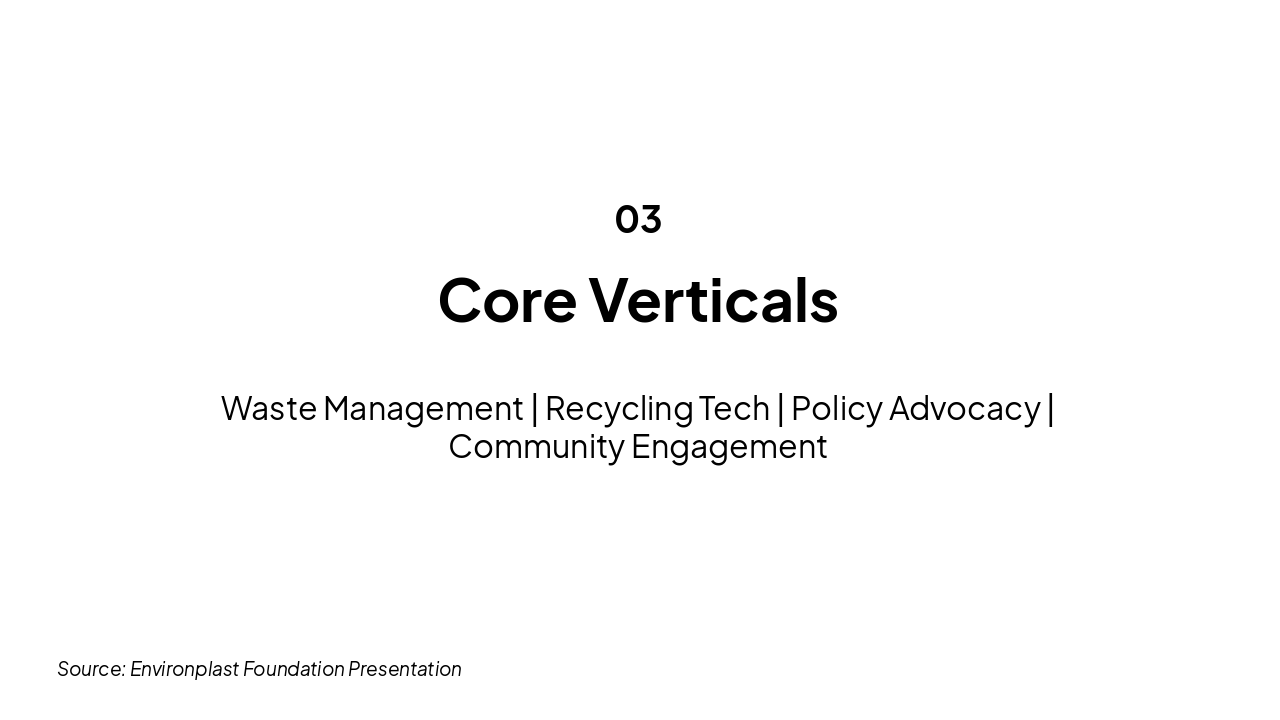 03

Core Verticals

Waste Management | Recycling Tech | Policy Advocacy | Community Engagement

Source: Environplast Foundation Presentation